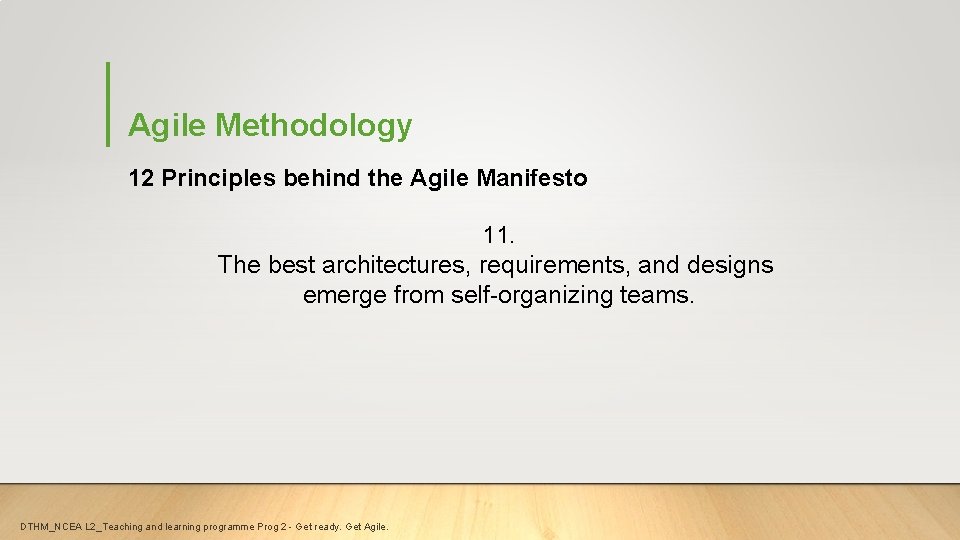 Agile Methodology

12 Principles behind the Agile Manifesto

11.
The best architectures, requirements, and designs emerge from self-organizing teams.

DTHM_NCEA L2_Teaching and learning programme Prog 2 - Get ready. Get Agile.